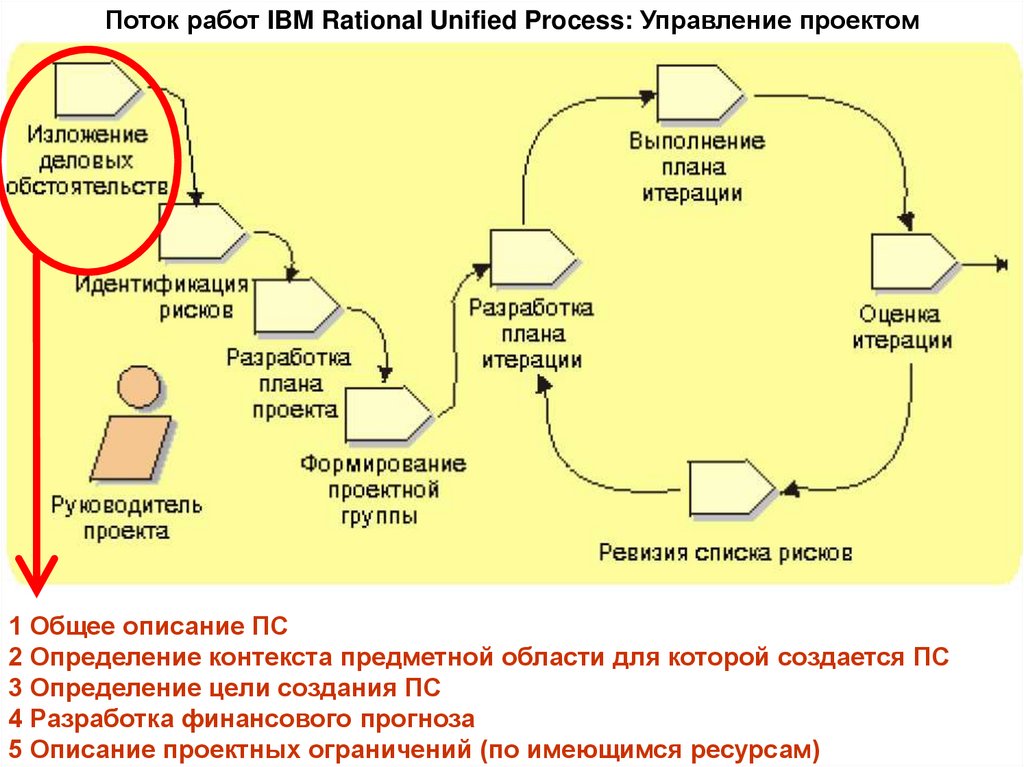 Поток работ IBM Rational Unified Process: Управление проектом

Изложение деловых обстоятельств

Идентификация рисков

Разработка плана проекта

Формирование проектной группы

Разработка плана итерации

Выполнение плана итерации

Оценка итерации

Ревизия списка рисков

Руководитель проекта

1 Общее описание ПС
2 Определение контекста предметной области для которой создается ПС
3 Определение цели создания ПС
4 Разработка финансового прогноза
5 Описание проектных ограничений (по имеющимся ресурсам)